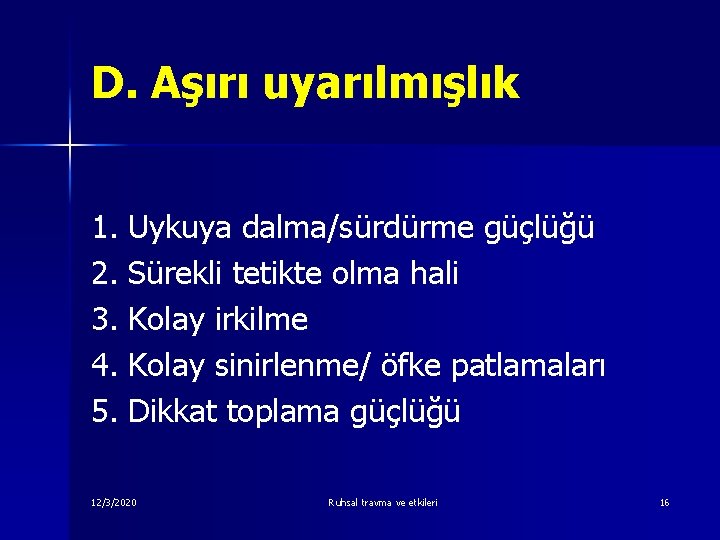 D. Aşırı uyarılmışlık

1. Uykuya dalma/sürdürme güçlüğü
2. Sürekli tetikte olma hali
3. Kolay irkilme
4. Kolay sinirlenme/ öfke patlamaları
5. Dikkat toplama güçlüğü

12/3/2020

Ruhsal travma ve etkileri

16